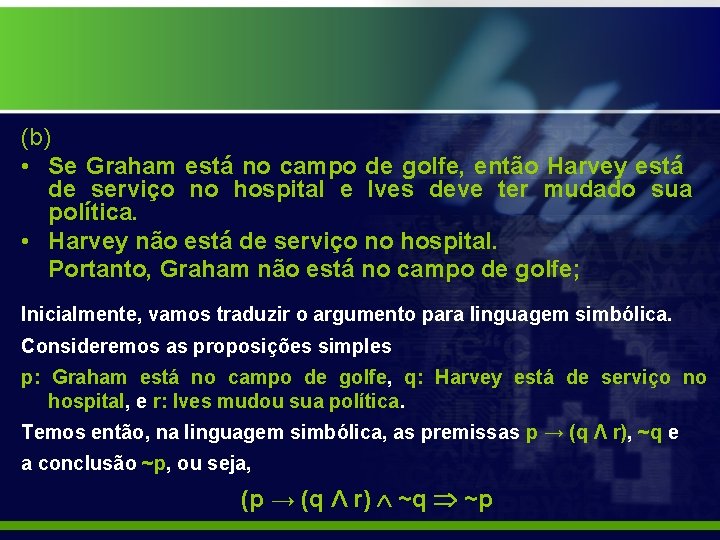 (b)

• Se Graham está no campo de golfe, então Harvey está de serviço no hospital e Ives deve ter mudado sua política.

• Harvey não está de serviço no hospital.
Portanto, Graham não está no campo de golfe;

Inicialmente, vamos traduzir o argumento para linguagem simbólica.

Consideremos as proposições simples

p: Graham está no campo de golfe, q: Harvey está de serviço no hospital, e r: Ives mudou sua política.

Temos então, na linguagem simbólica, as premissas $p \rightarrow (q \wedge r)$, $\sim q$ e a conclusão $\sim p$, ou seja,

$(p \rightarrow (q \wedge r) \wedge \sim q \Rightarrow \sim p$